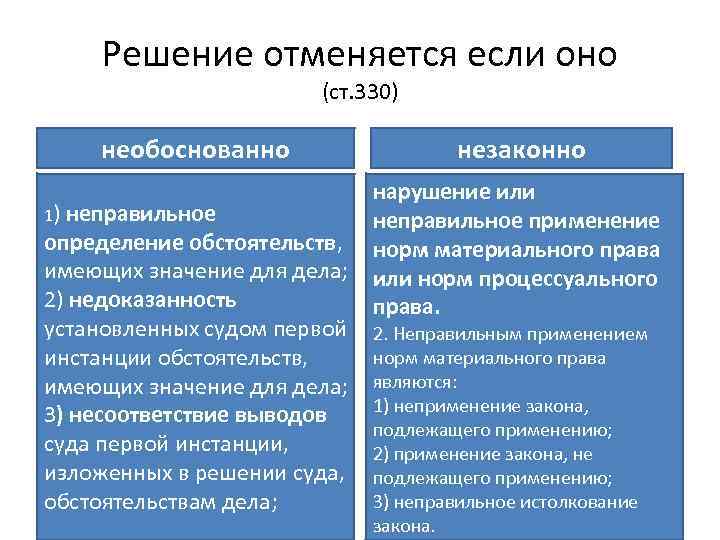 Решение отменяется если оно
(ст.330)

необоснованно

1) неправильное определение обстоятельств, имеющих значение для дела;
2) недоказанность установленных судом первой инстанции обстоятельств, имеющих значение для дела;
3) несоответствие выводов суда первой инстанции, изложенных в решении суда, обстоятельствам дела;

незаконно

нарушение или неправильное применение норм материального права или норм процессуального права.

2. Неправильным применением норм материального права являются:
1) неприменение закона, подлежащего применению;
2) применение закона, не подлежащего применению;
3) неправильное истолкование закона.